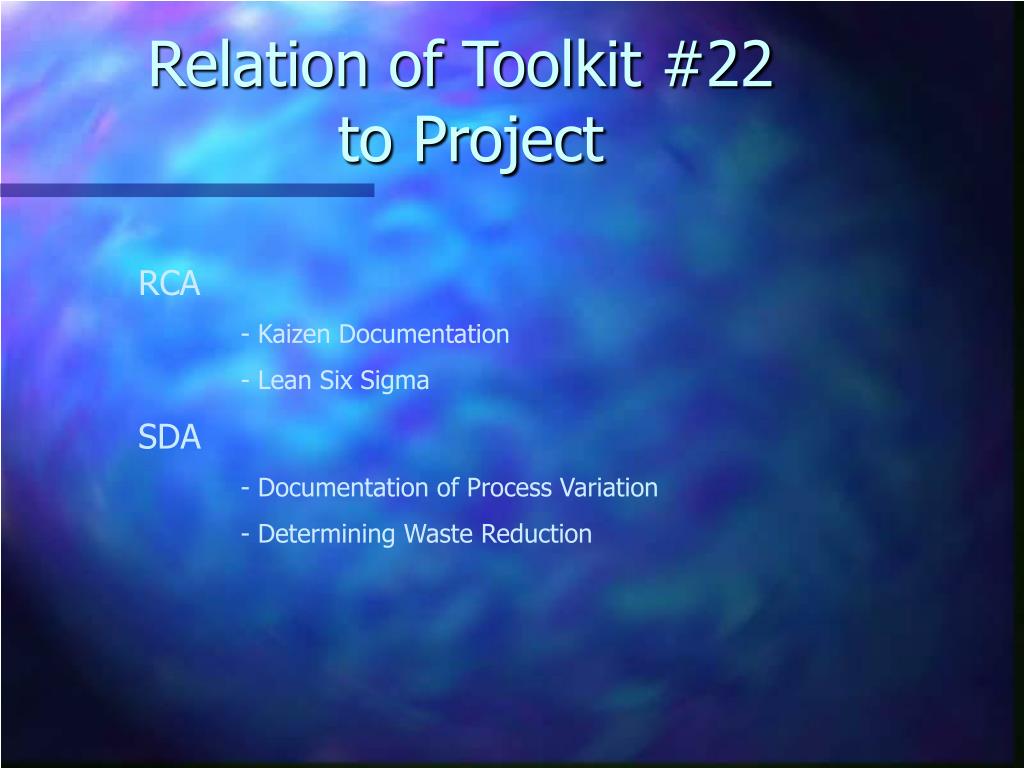 Relation of Toolkit #22 to Project

RCA

- Kaizen Documentation

- Lean Six Sigma

SDA

- Documentation of Process Variation

- Determining Waste Reduction